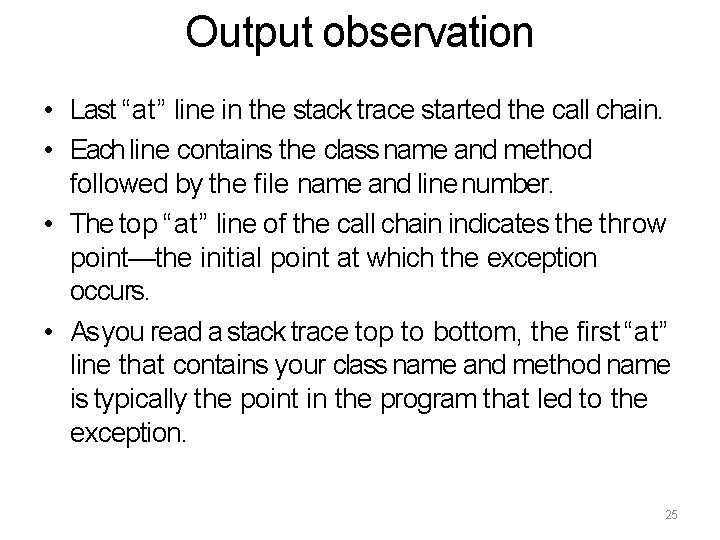 Output observation

• Last "at" line in the stack trace started the call chain.

• Each line contains the class name and method followed by the file name and line number.

• The top "at" line of the call chain indicates the throw point—the initial point at which the exception occurs.

• As you read a stack trace top to bottom, the first "at" line that contains your class name and method name is typically the point in the program that led to the exception.

25